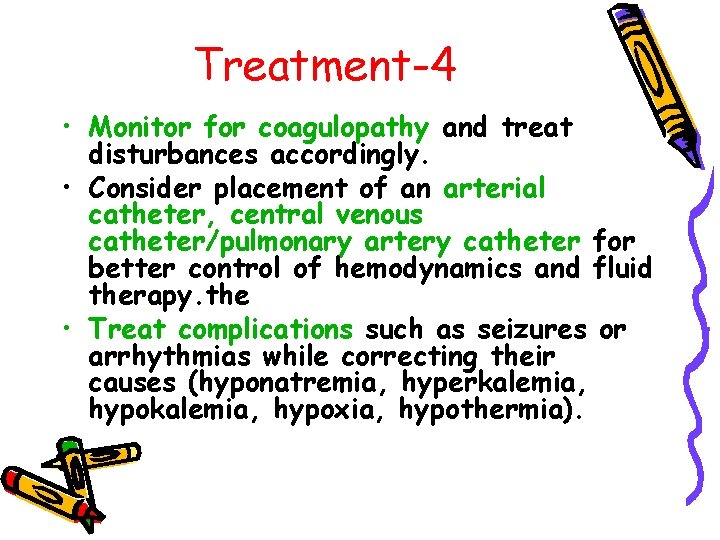 Treatment-4

• Monitor for coagulopathy and treat disturbances accordingly.
• Consider placement of an arterial catheter, central venous catheter/pulmonary artery catheter for better control of hemodynamics and fluid therapy.the
• Treat complications such as seizures or arrhythmias while correcting their causes (hyponatremia, hyperkalemia, hypokalemia, hypoxia, hypothermia).